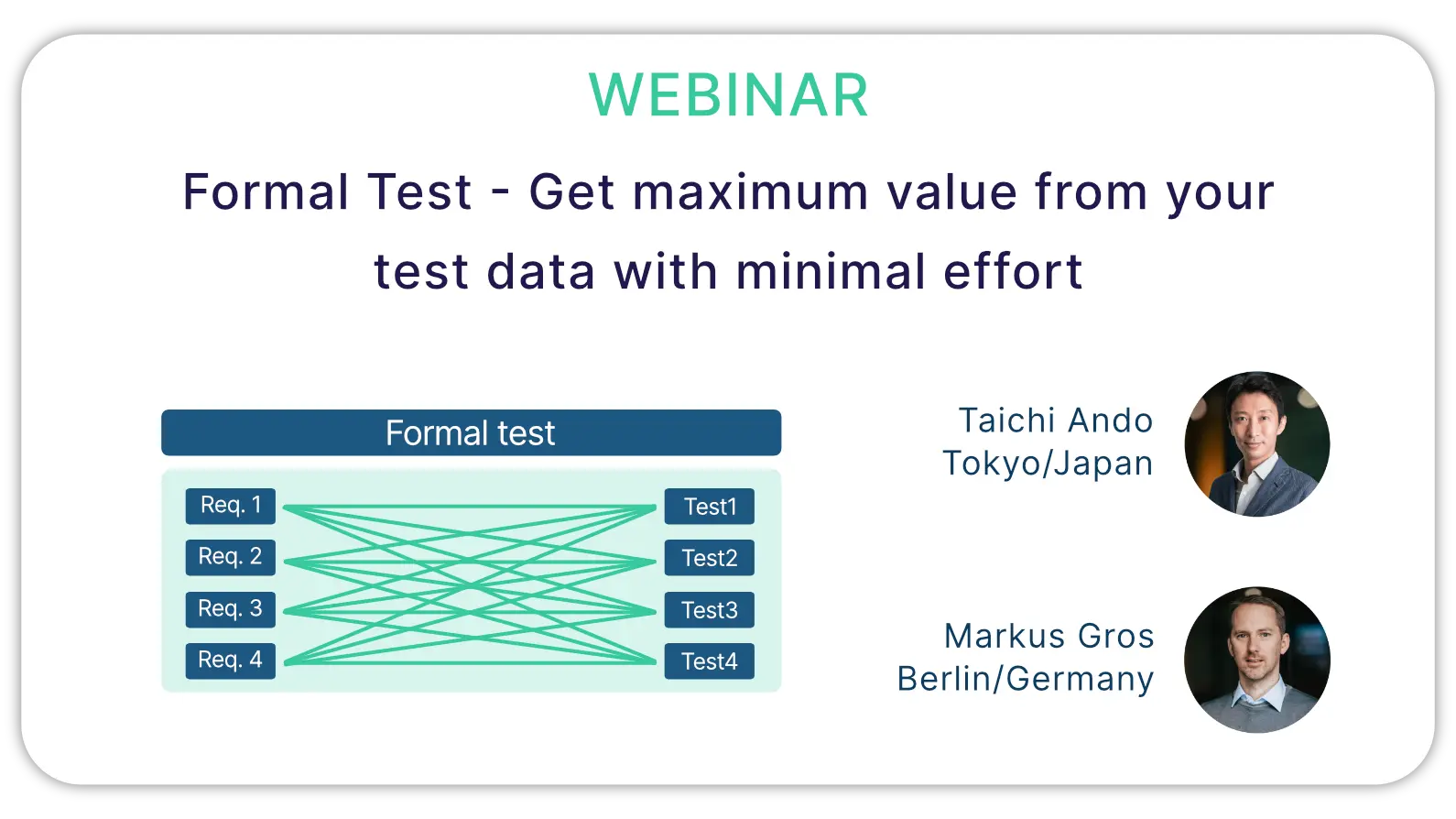 WEBINAR

Formal Test - Get maximum value from your test data with minimal effort

Formal test

Req. 1
Req. 2
Req. 3
Req. 4

Test1
Test2
Test3
Test4

Taichi Ando
Tokyo/Japan

Markus Gros
Berlin/Germany